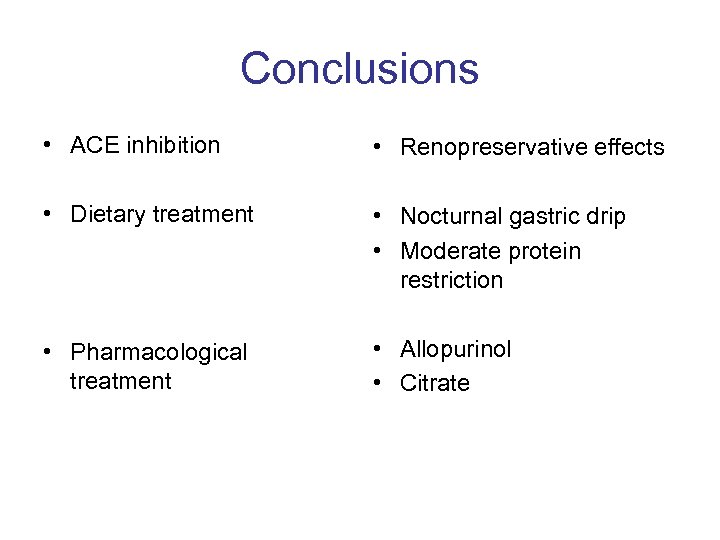 Conclusions

• ACE inhibition

• Dietary treatment

• Pharmacological treatment

• Renopreservative effects

• Nocturnal gastric drip
• Moderate protein restriction

• Allopurinol
• Citrate